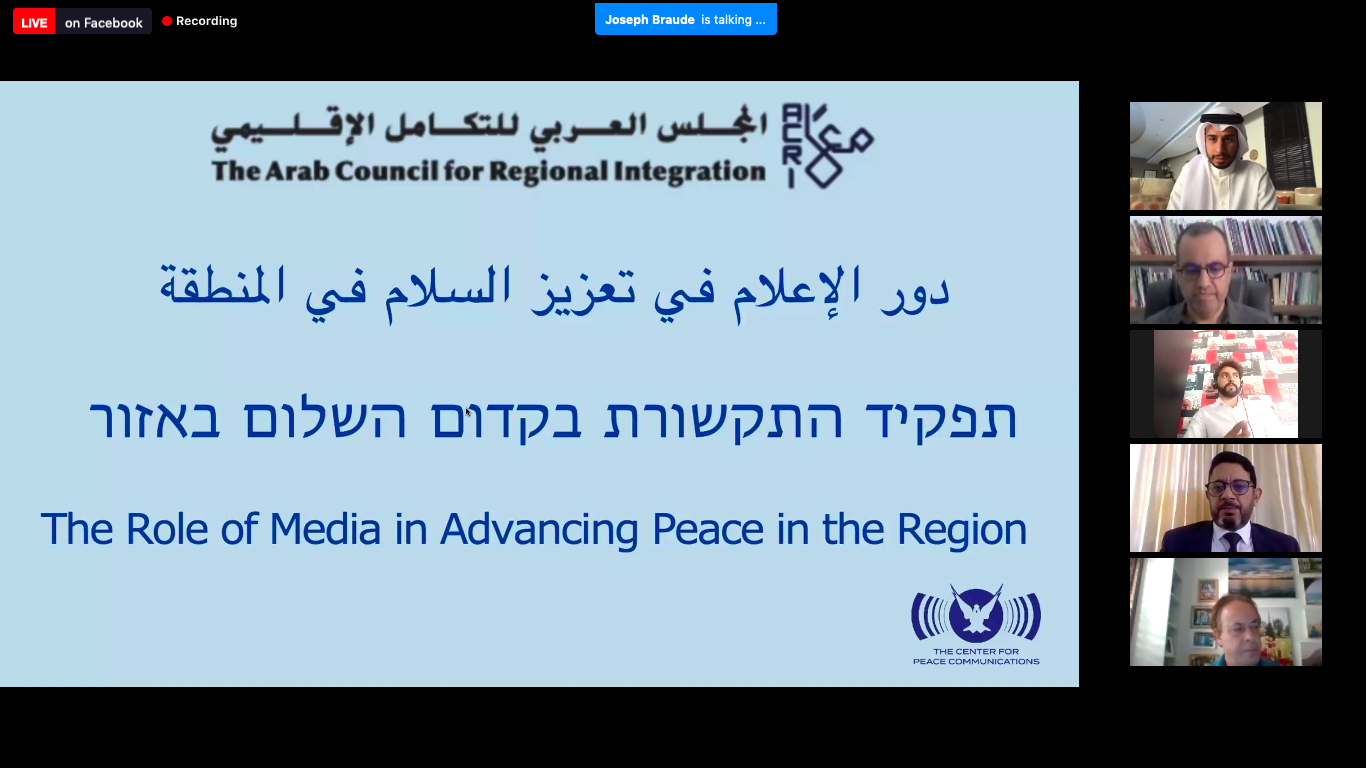 LIVE on Facebook Recording

Joseph Braude is talking ...

المجلس العربي للتكامل الإقليمي
The Arab Council for Regional Integration

ACRI

دور الإعلام في تعزيز السلام في المنطقة

תפקיד התקשורת בקדום השלום באזור

The Role of Media in Advancing Peace in the Region

THE CENTER FOR PEACE COMMUNICATIONS